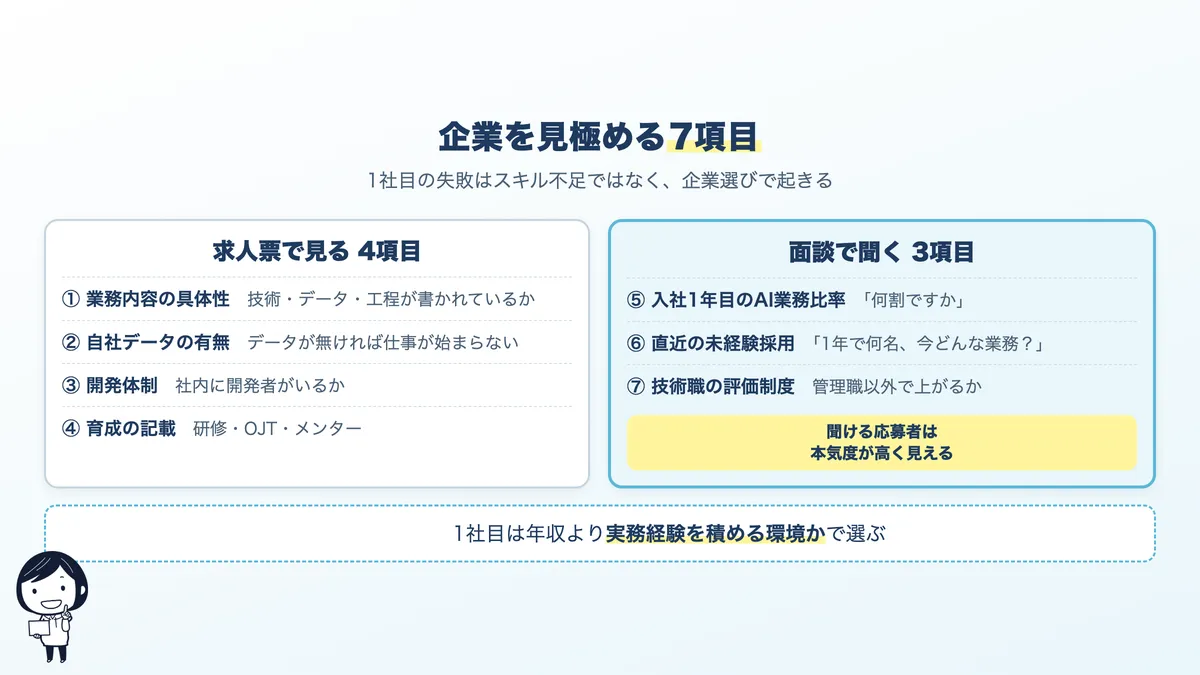 企業を見極める7項目

1社目の失敗はスキル不足ではなく、企業選びで起きる

求人票で見る 4項目

① 業務内容の具体性　技術・データ・工程が書かれているか

② 自社データの有無　データが無ければ仕事が始まらない

③ 開発体制　社内に開発者がいるか

④ 育成の記載　研修・OJT・メンター

面談で聞く 3項目

⑤ 入社1年目のAI業務比率　「何割ですか」

⑥ 直近の未経験採用　「1年で何名、今どんな業務？」

⑦ 技術職の評価制度　管理職以外で上がるか

聞ける応募者は
本気度が高く見える

1社目は年収より実務経験を積める環境かで選ぶ